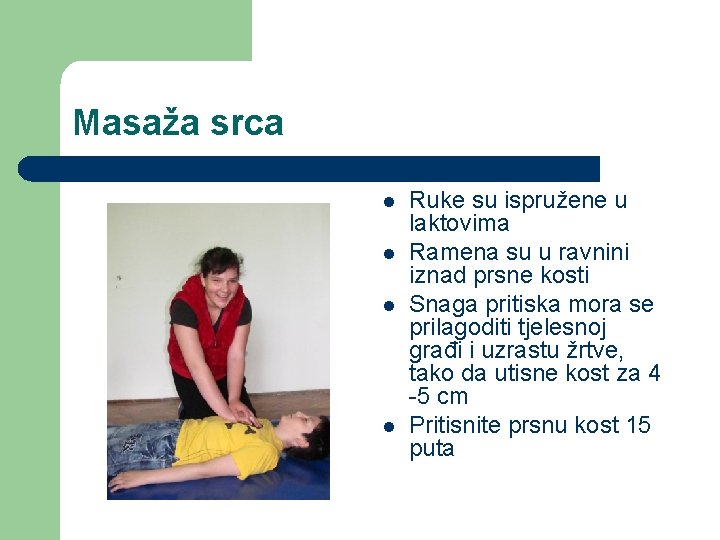 Masaža srca

- Ruke su ispružene u laktovima
- Ramena su u ravnini iznad prsne kosti
- Snaga pritiska mora se prilagoditi tjelesnoj građi i uzrastu žrtve, tako da utisne kost za 4 -5 cm
- Pritisnite prsnu kost 15 puta